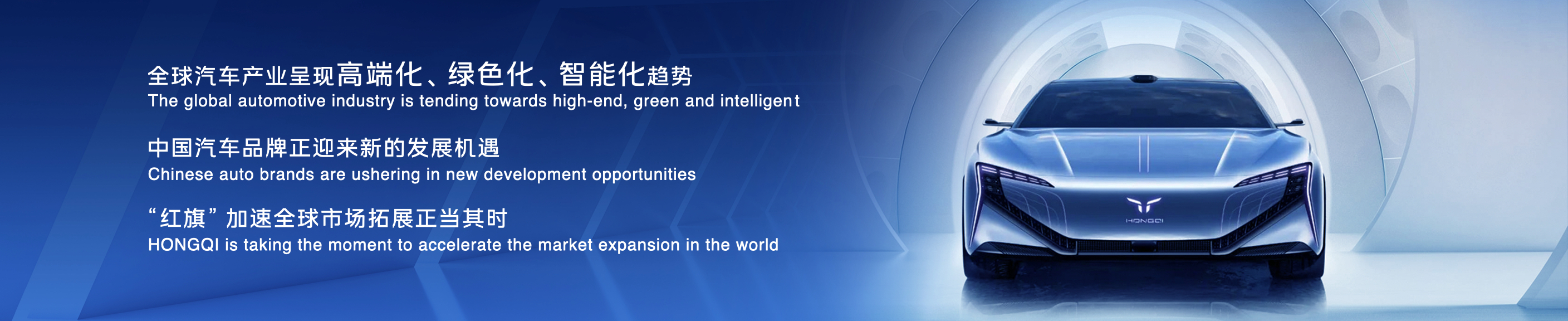 全球汽车产业呈现高端化、绿色化、智能化趋势
The global automotive industry is tending towards high-end, green and intelligent

中国汽车品牌正迎来新的发展机遇
Chinese auto brands are ushering in new development opportunities

“红旗”加速全球市场拓展正当其时
HONGQI is taking the moment to accelerate the market expansion in the world

HONGQI